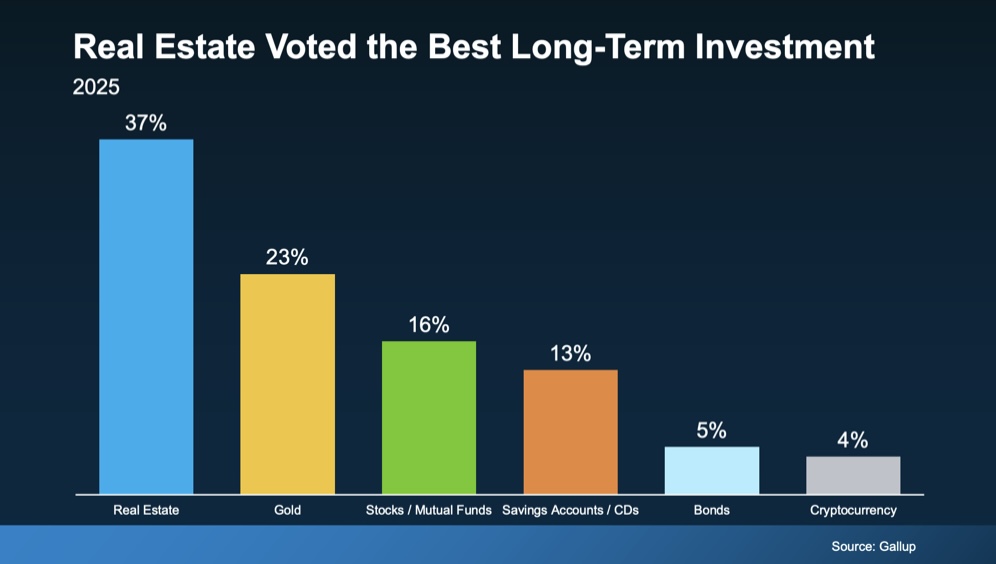 Real Estate Voted the Best Long-Term Investment

2025

37%

23%

16%

13%

5%

4%

Real Estate

Gold

Stocks / Mutual Funds

Savings Accounts / CDs

Bonds

Cryptocurrency

Source: Gallup